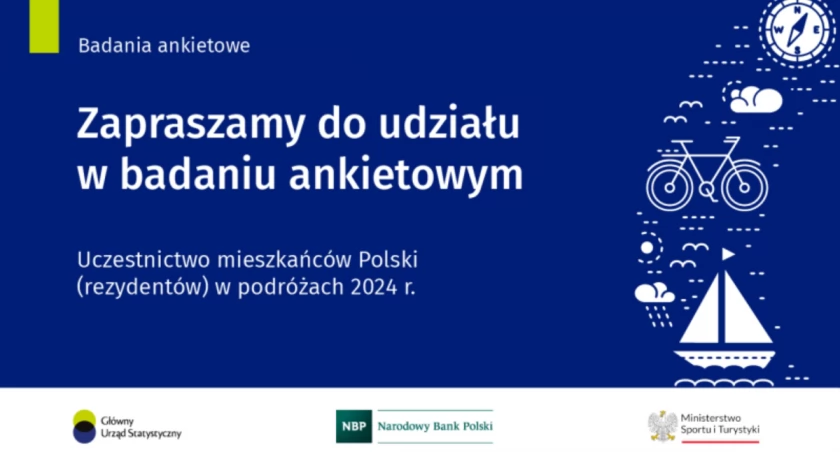 Badania ankietowe

Zapraszamy do udziału w badaniu ankietowym

Uczestnictwo mieszkańców Polski (rezydentów) w podróżach 2024 r.

N E S

Główny Urząd Statystyczny

NBP Narodowy Bank Polski

Ministerstwo Sportu i Turystyki